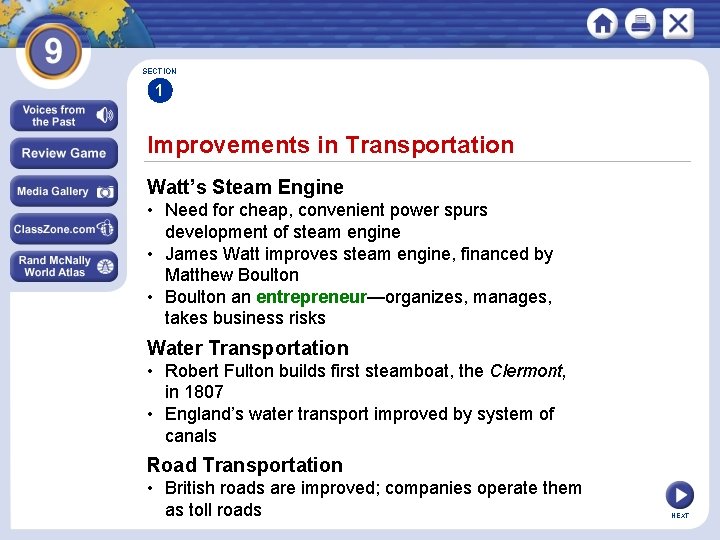 9

Voices from the Past

Review Game

Media Gallery

ClassZone.com

Rand McNally World Atlas

SECTION
1

Improvements in Transportation

Watt's Steam Engine
• Need for cheap, convenient power spurs development of steam engine
• James Watt improves steam engine, financed by Matthew Boulton
• Boulton an entrepreneur—organizes, manages, takes business risks

Water Transportation
• Robert Fulton builds first steamboat, the Clermont, in 1807
• England's water transport improved by system of canals

Road Transportation
• British roads are improved; companies operate them as toll roads

NEXT